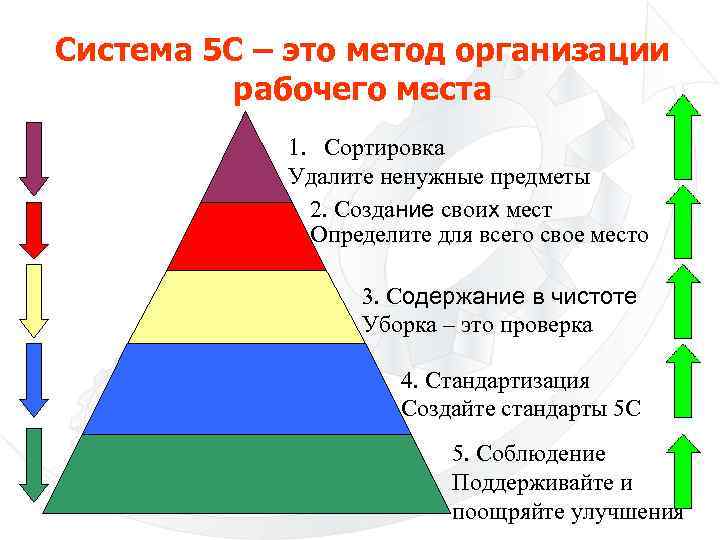 Система 5С – это метод организации рабочего места

1. Сортировка
Удалите ненужные предметы

2. Создание своих мест
Определите для всего свое место

3. Содержание в чистоте
Уборка – это проверка

4. Стандартизация
Создайте стандарты 5С

5. Соблюдение
Поддерживайте и поощряйте улучшения